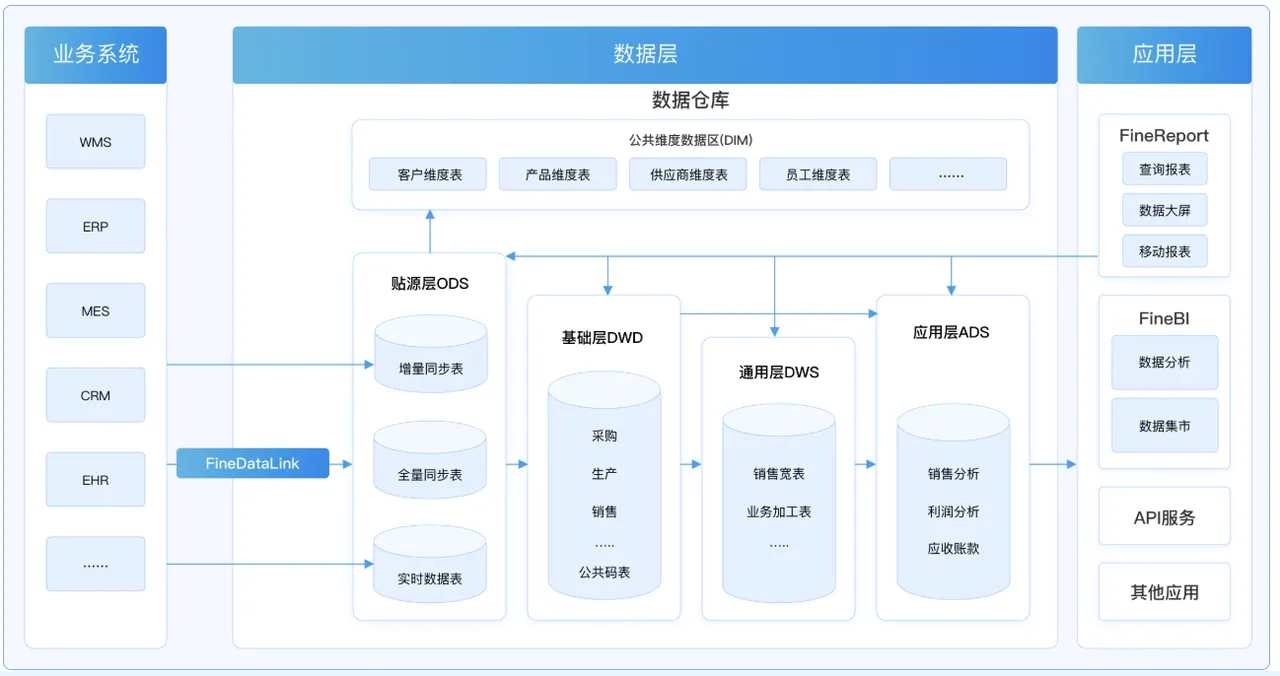 业务系统

WMS

ERP

MES

CRM

EHR

......

FineDataLink

数据层

数据仓库

公共维度数据区(DIM)

客户维度表

产品维度表

供应商维度表

员工维度表

......

贴源层ODS

增量同步表

全量同步表

实时数据表

基础层DWD

采购

生产

销售

.....

公共码表

通用层DWS

销售宽表

业务加工表

.....

应用层ADS

销售分析

利润分析

应收账款

应用层

FineReport

查询报表

数据大屏

移动报表

FineBI

数据分析

数据集市

API服务

其他应用